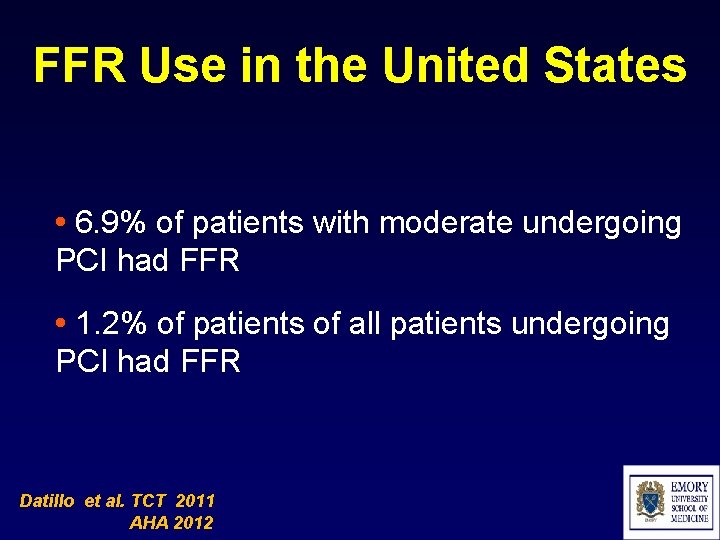 FFR Use in the United States

• 6.9% of patients with moderate undergoing PCI had FFR

• 1.2% of patients of all patients undergoing PCI had FFR

Datillo et al. TCT 2011
AHA 2012

EMORY UNIVERSITY SCHOOL OF MEDICINE